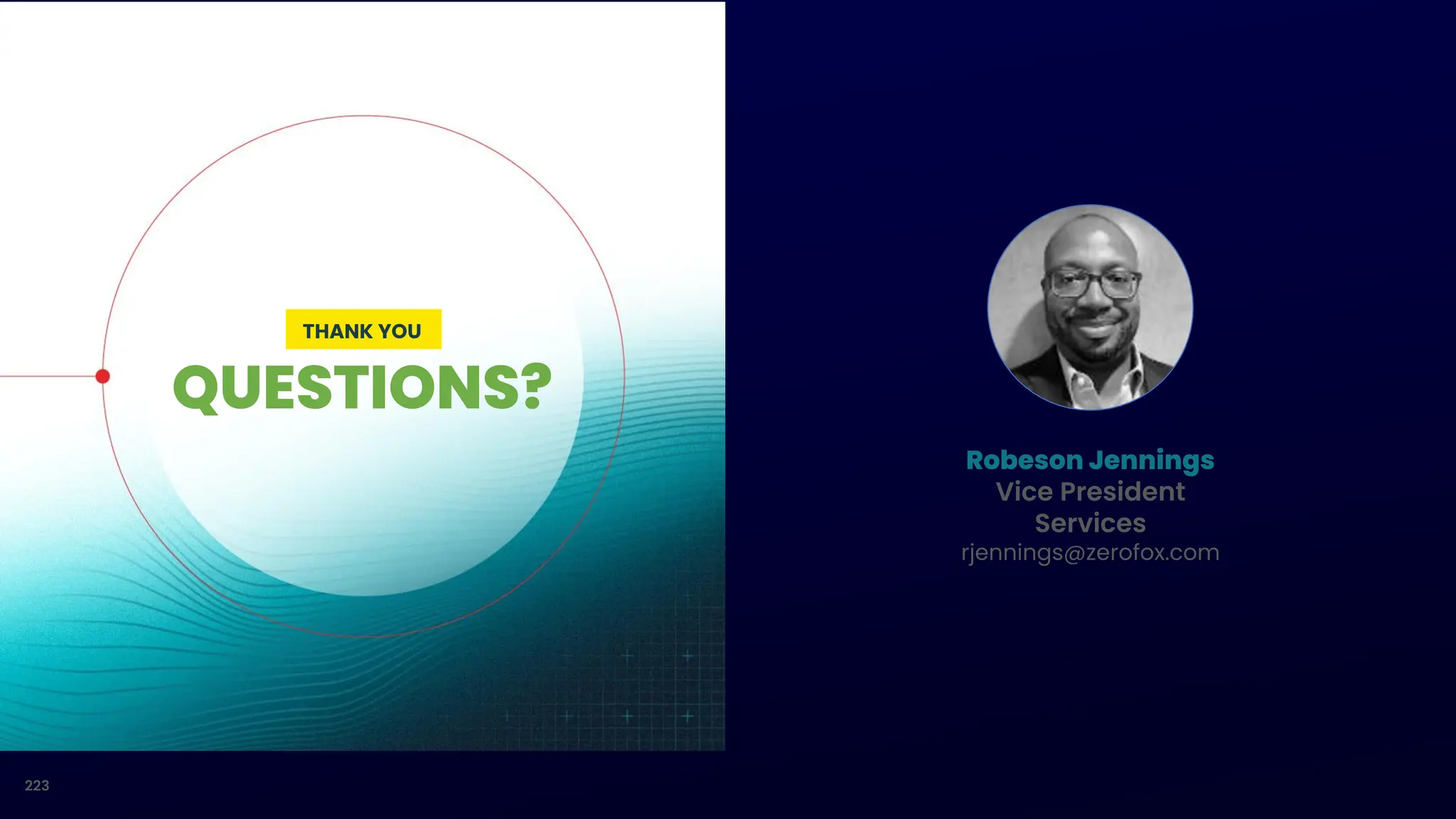 THANK YOU
QUESTIONS?

Robeson Jennings
Vice President
Services
rjennings@zerofox.com

223